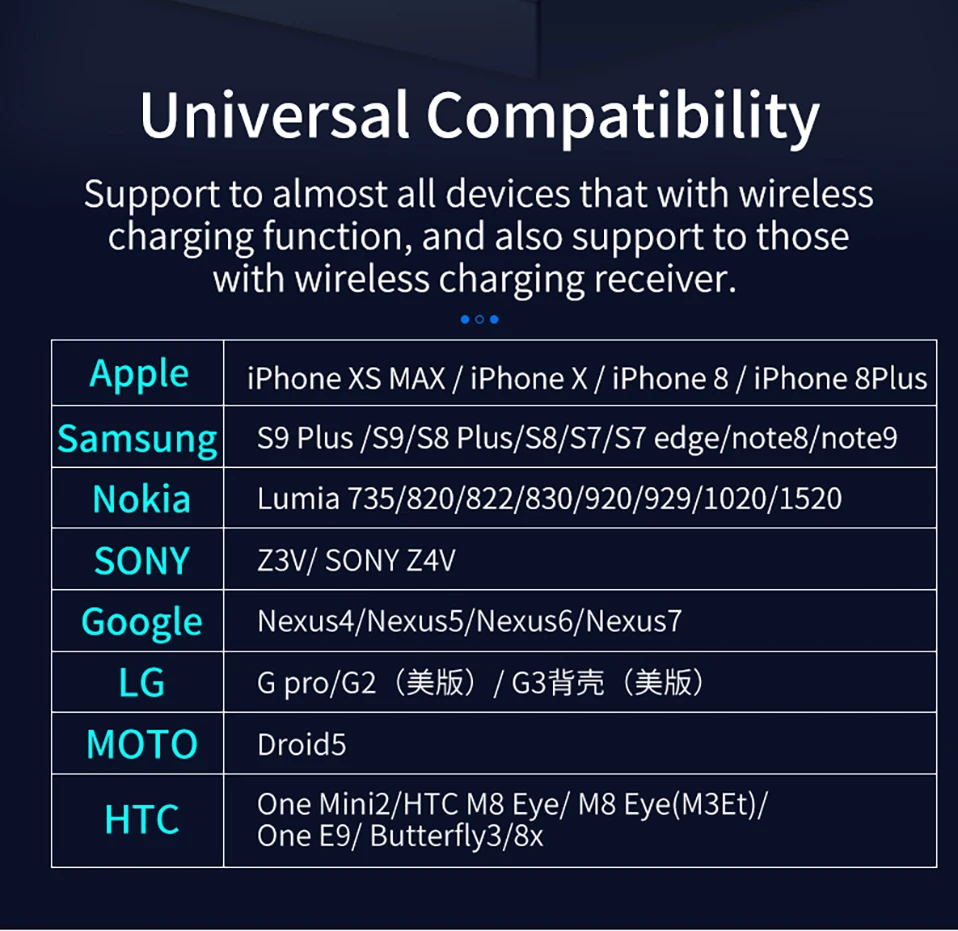 Universal Compatibility

Support to almost all devices that with wireless charging function, and also support to those with wireless charging receiver.

| Apple | iPhone XS MAX / iPhone X / iPhone 8 / iPhone 8Plus |
|---|---|
| Samsung | S9 Plus /S9/S8 Plus/S8/S7/S7 edge/note8/note9 |
| Nokia | Lumia 735/820/822/830/920/929/1020/1520 |
| SONY | Z3V/ SONY Z4V |
| Google | Nexus4/Nexus5/Nexus6/Nexus7 |
| LG | G pro/G2（美版）/ G3背壳（美版） |
| MOTO | Droid5 |
| HTC | One Mini2/HTC M8 Eye/ M8 Eye(M3Et)/ One E9/ Butterfly3/8x |